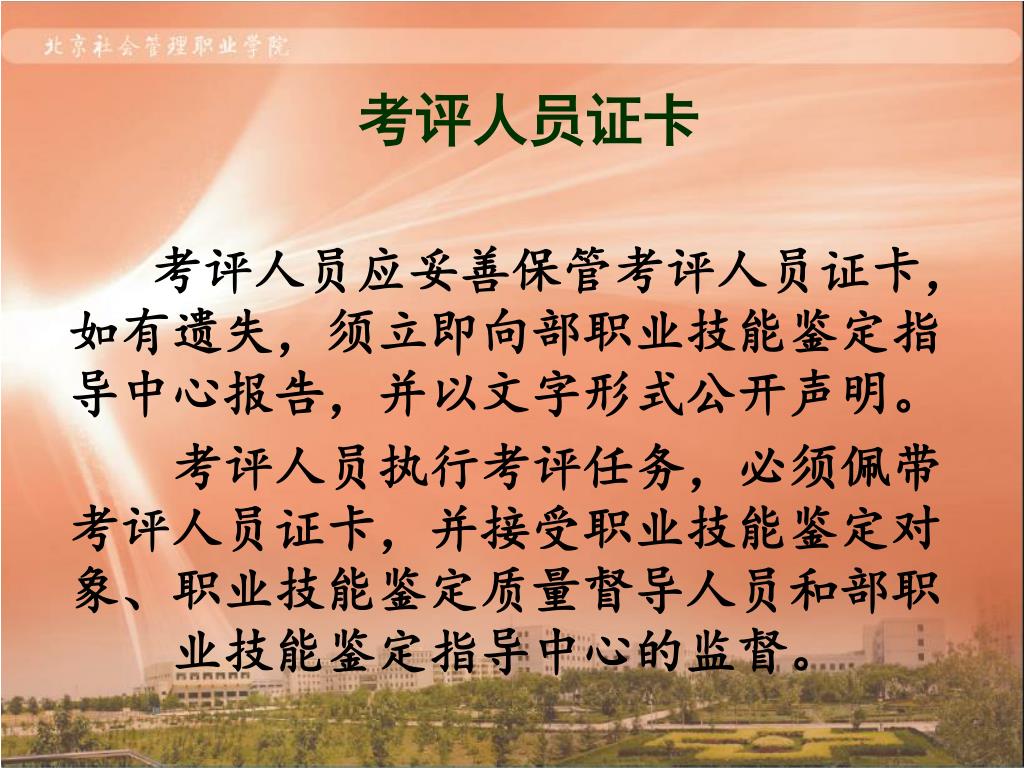 北京社会管理职业学院

考评人员证卡

考评人员应妥善保管考评人员证卡，如有遗失，须立即向部职业技能鉴定指导中心报告，并以文字形式公开声明。

考评人员执行考评任务，必须佩带考评人员证卡，并接受职业技能鉴定对象、职业技能鉴定质量督导人员和部职业技能鉴定指导中心的监督。